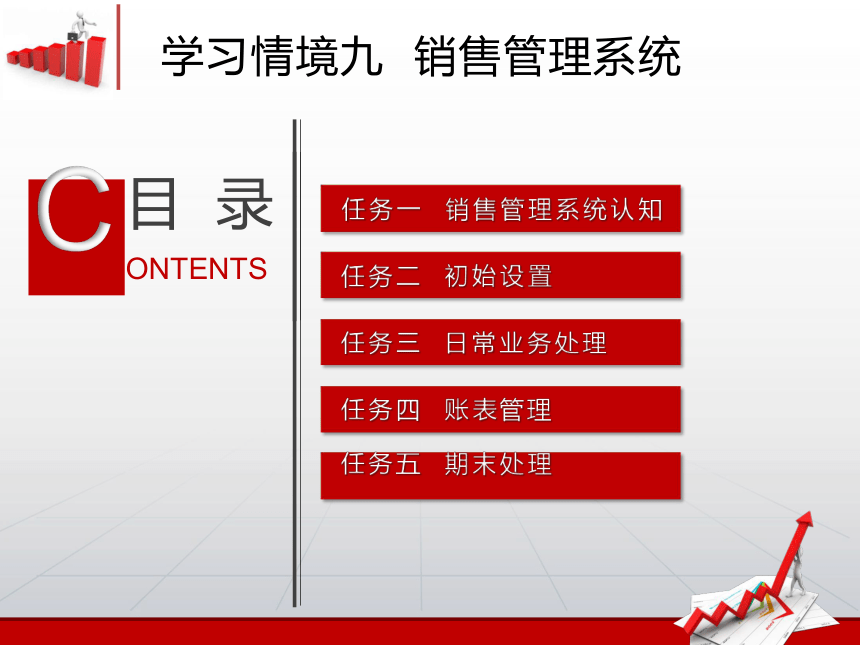 学习情境九 销售管理系统

C 目 录
ONTENTS

任务一 销售管理系统认知

任务二 初始设置

任务三 日常业务处理

任务四 账表管理

任务五 期末处理